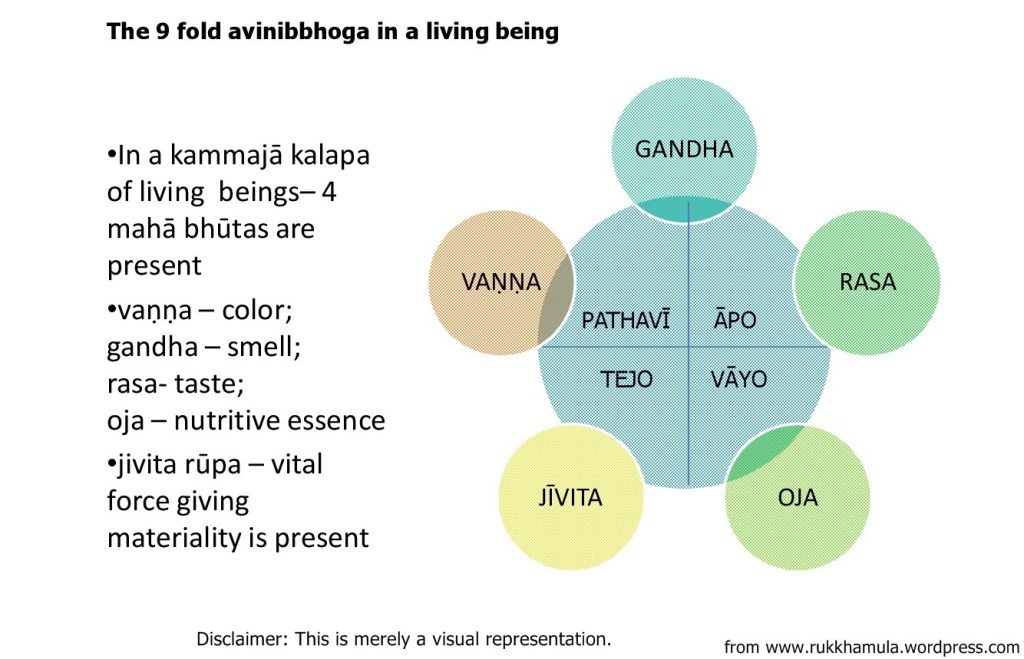 The 9 fold avinibbhoga in a living being

•In a kammajā kalapa of living beings– 4 mahā bhūtas are present

•vaṇṇa – color; gandha – smell; rasa- taste; oja – nutritive essence

•jivita rūpa – vital force giving materiality is present

GANDHA

VAṆṆA

RASA

PATHAVĪ

ĀPO

TEJO

VĀYO

JĪVITA

OJA

Disclaimer: This is merely a visual representation.

from www.rukkhamula.wordpress.com